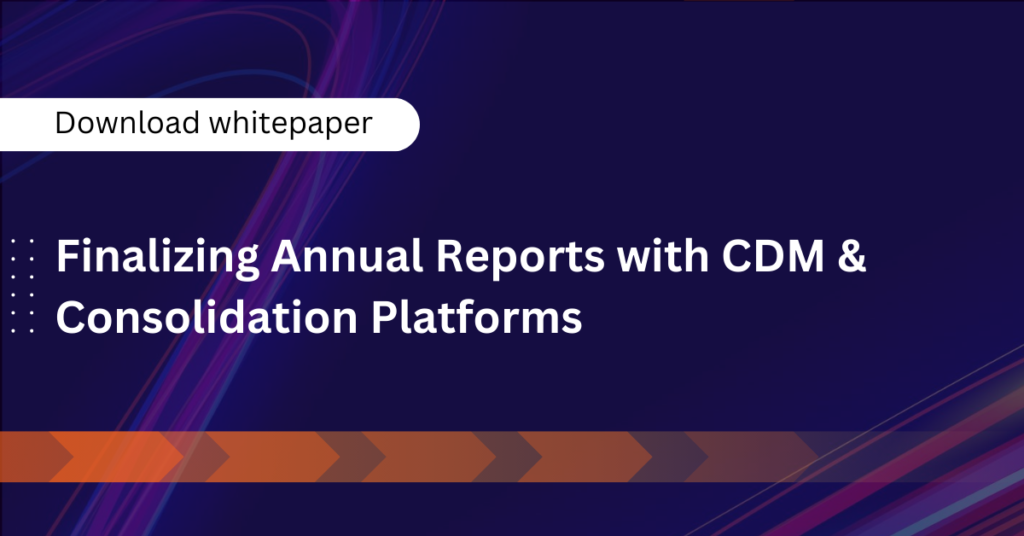 Download whitepaper

Finalizing Annual Reports with CDM & Consolidation Platforms